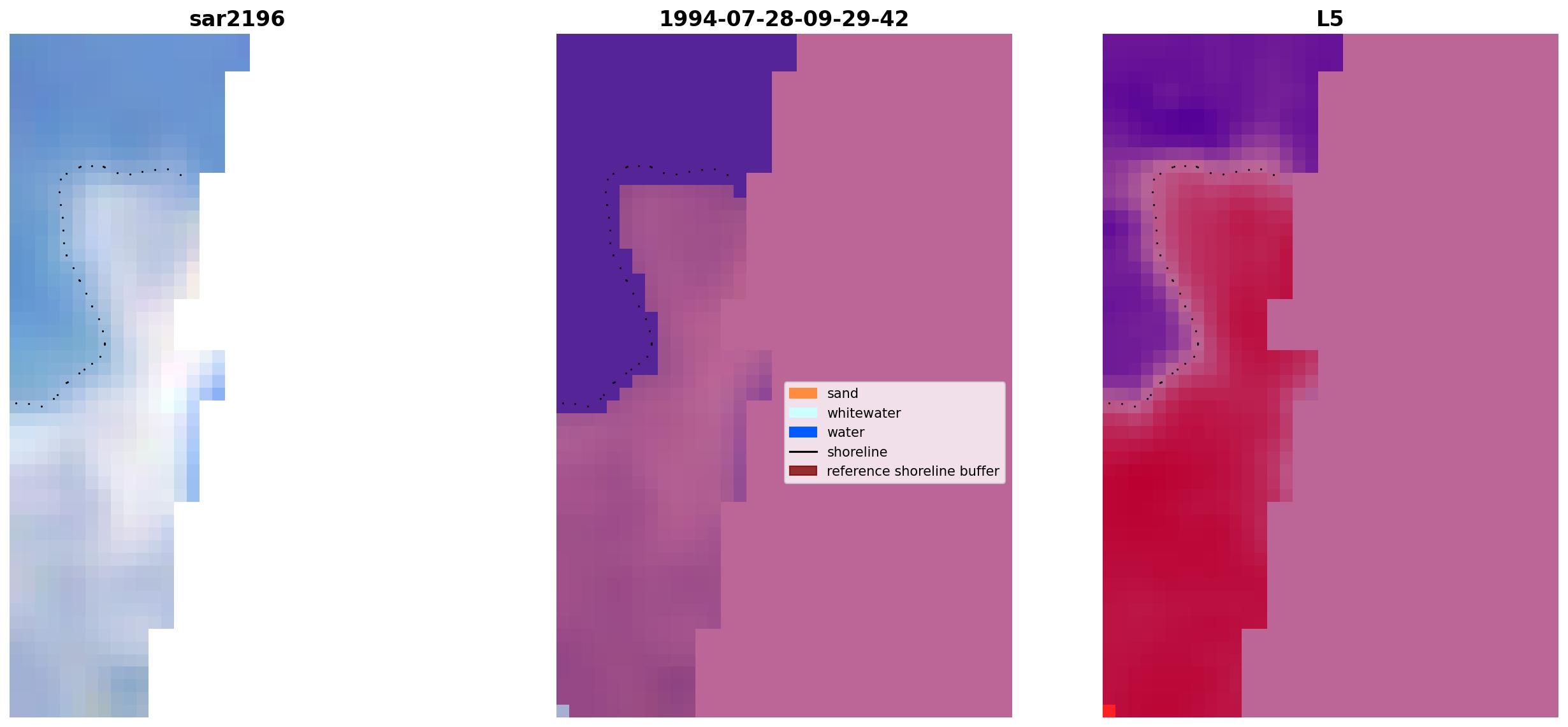 sar2196

1994-07-28-09-29-42

L5

sand
whitewater
water
shoreline
reference shoreline buffer